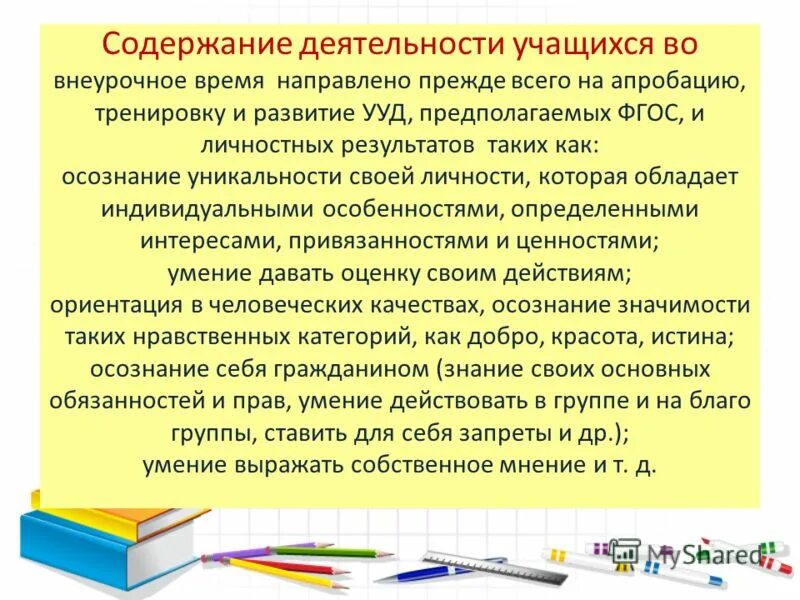 Содержание деятельности учащихся во внеурочное время направлено прежде всего на апробацию, тренировку и развитие УУД, предполагаемых ФГОС, и личностных результатов таких как:
осознание уникальности своей личности, которая обладает индивидуальными особенностями, определенными интересами, привязанностями и ценностями;
умение давать оценку своим действиям;
ориентация в человеческих качествах, осознание значимости таких нравственных категорий, как добро, красота, истина;
осознание себя гражданином (знание своих основных обязанностей и прав, умение действовать в группе и на благо группы, ставить для себя запреты и др.);
умение выражать собственное мнение и т. д.

MyShared